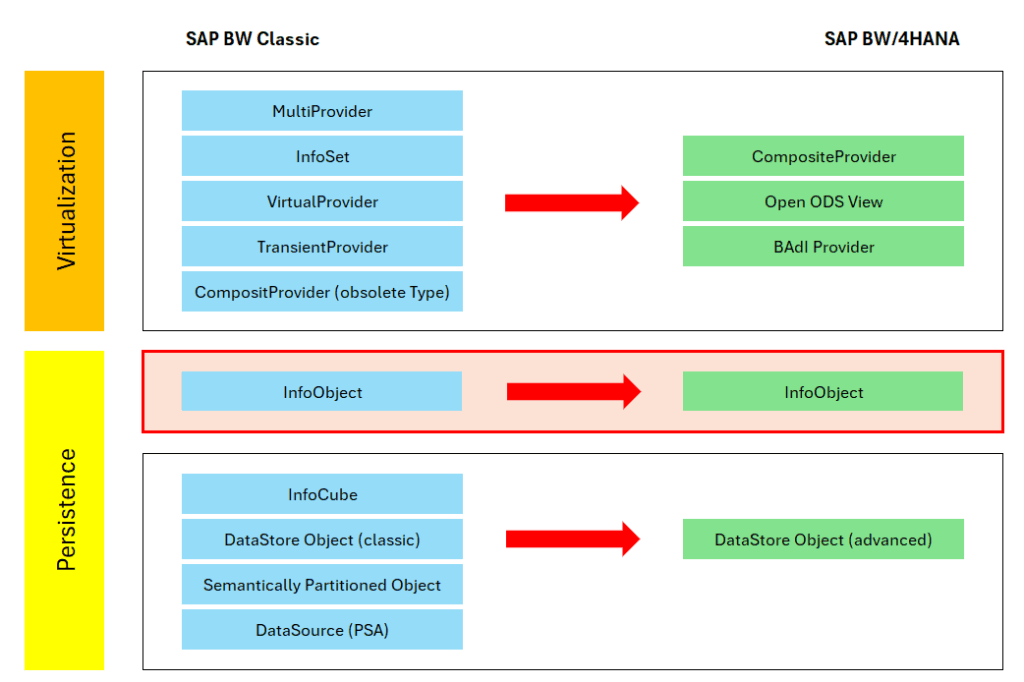 SAP BW Classic

SAP BW/4HANA

Virtualization

MultiProvider
InfoSet
VirtualProvider
TransientProvider
CompositProvider (obsolete Type)

CompositeProvider
Open ODS View
BAdI Provider

Persistence

InfoObject

InfoObject

InfoCube
DataStore Object (classic)
Semantically Partitioned Object
DataSource (PSA)

DataStore Object (advanced)